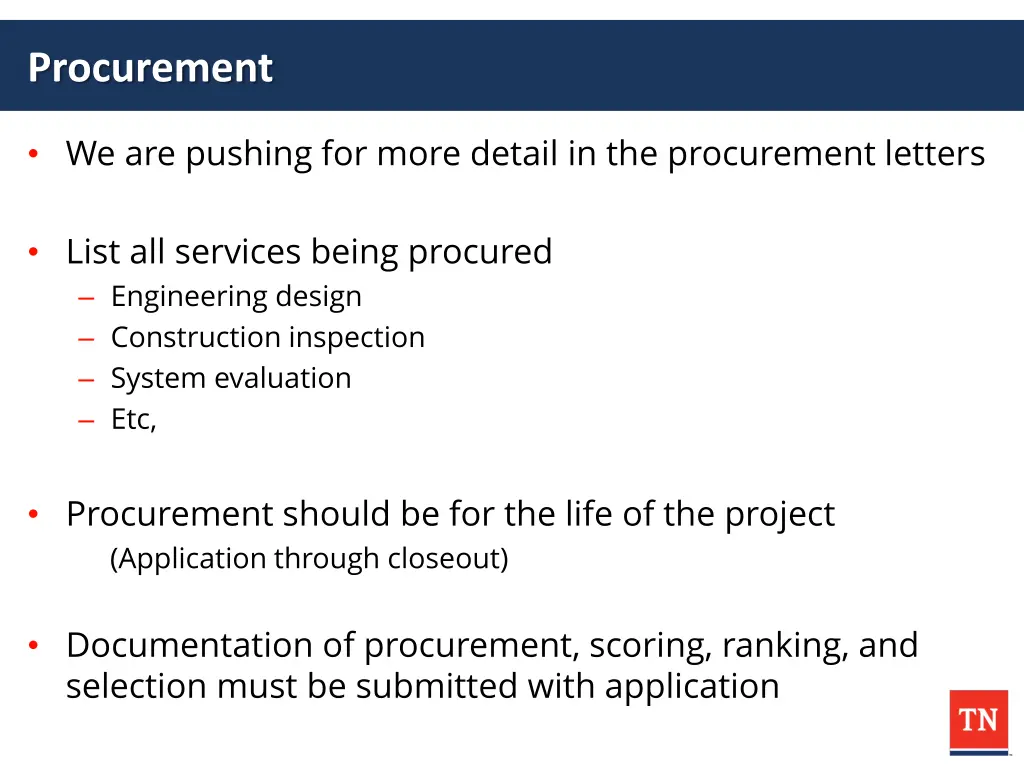 Procurement

• We are pushing for more detail in the procurement letters

• List all services being procured
– Engineering design
– Construction inspection
– System evaluation
– Etc,

• Procurement should be for the life of the project
(Application through closeout)

• Documentation of procurement, scoring, ranking, and selection must be submitted with application

TN